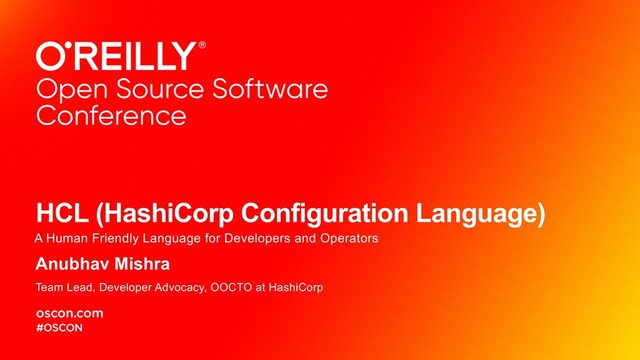 O'REILLY®
Open Source Software Conference

HCL (HashiCorp Configuration Language)
A Human Friendly Language for Developers and Operators

Anubhav Mishra

Team Lead, Developer Advocacy, OOCTO at HashiCorp

oscon.com
#OSCON